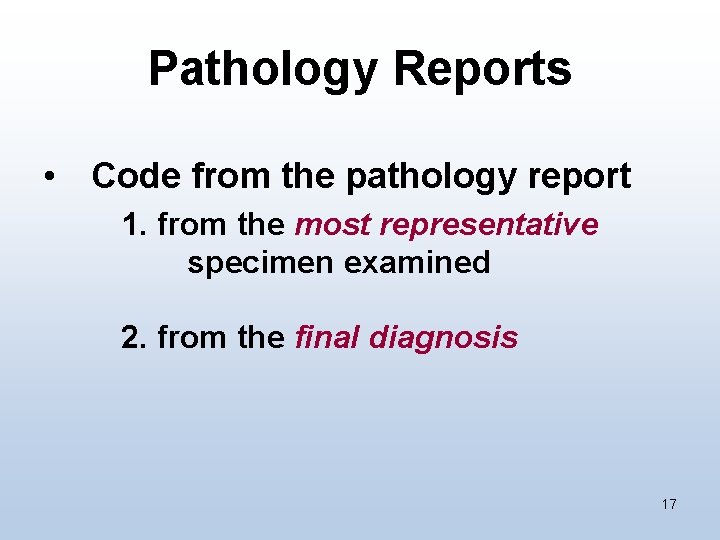 Pathology Reports

• Code from the pathology report

1. from the most representative specimen examined

2. from the final diagnosis

17